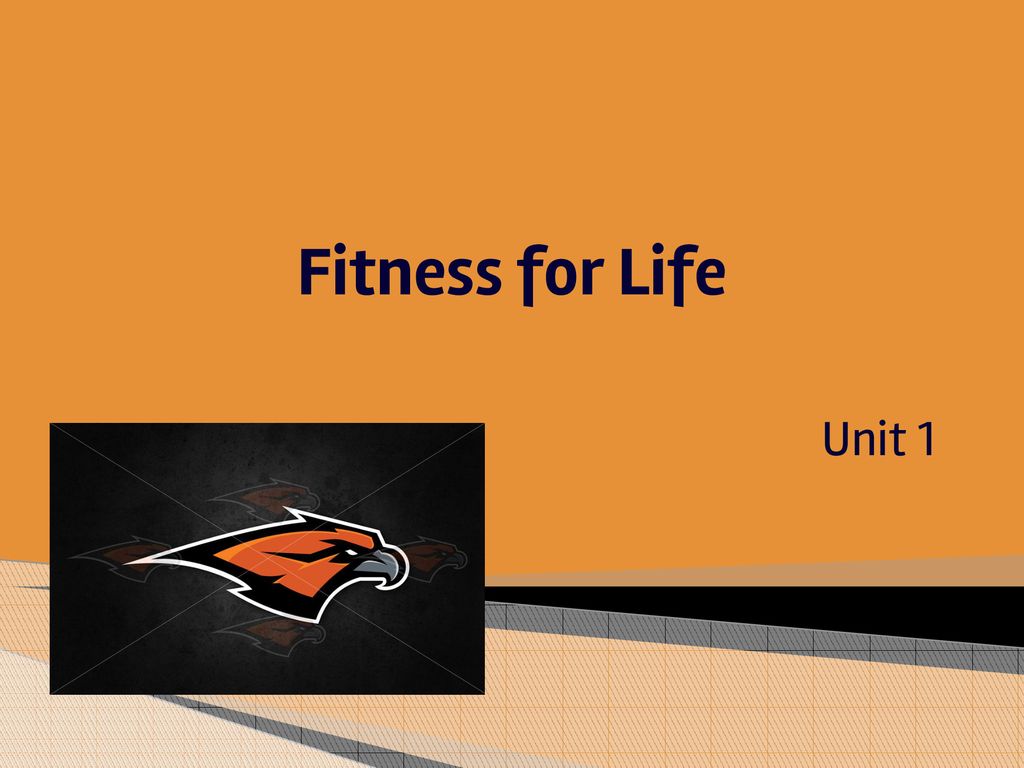 Fitness for Life

Unit 1